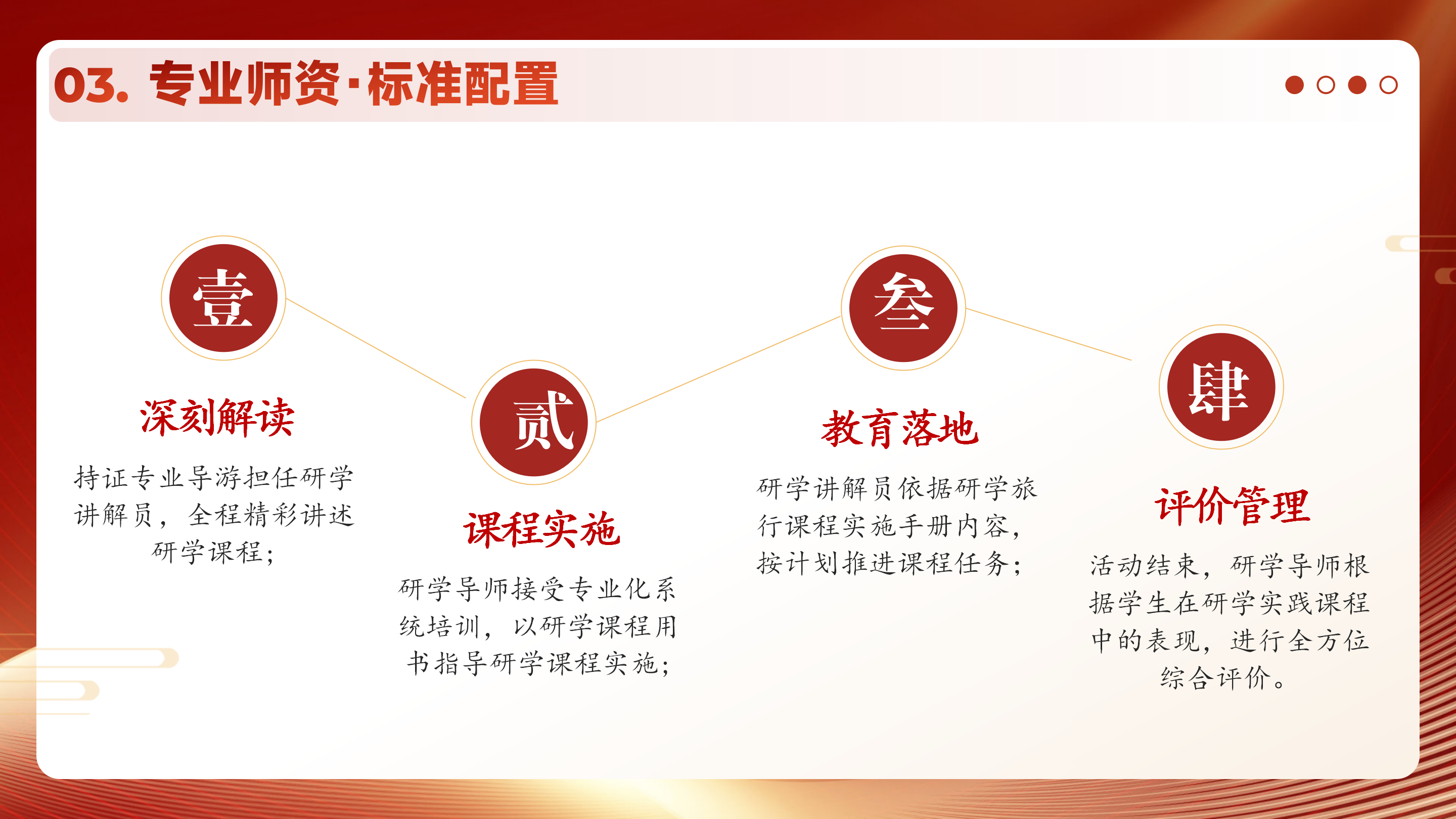 03. 专业师资·标准配置

壹

深刻解读

持证专业导游担任研学讲解员，全程精彩讲述研学课程；

贰

课程实施

研学导师接受专业化系统培训，以研学课程用书指导研学课程实施；

叁

教育落地

研学讲解员依据研学旅行课程实施手册内容，按计划推进课程任务；

肆

评价管理

活动结束，研学导师根据学生在研学实践课程中的表现，进行全方位综合评价。